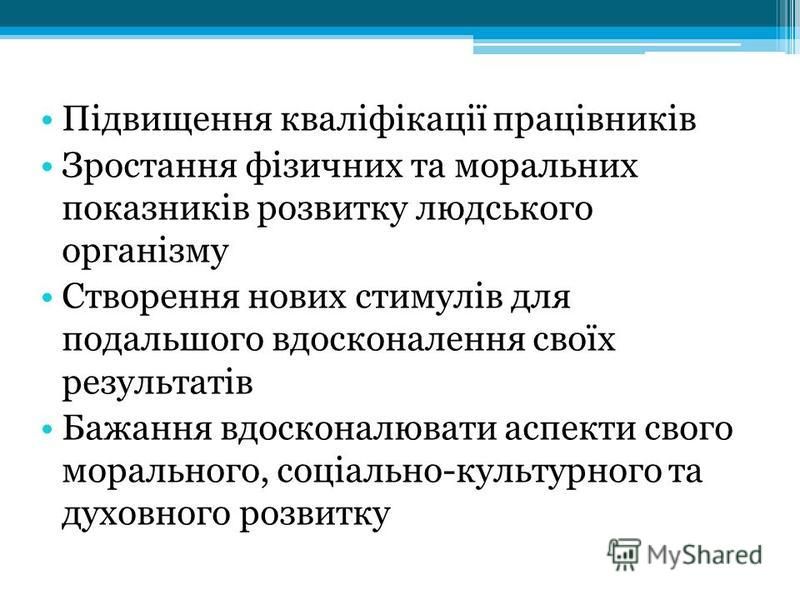 • Підвищення кваліфікації працівників
• Зростання фізичних та моральних показників розвитку людського організму
• Створення нових стимулів для подальшого вдосконалення своїх результатів
• Бажання вдосконалювати аспекти свого морального, соціально-культурного та духовного розвитку

MyShared